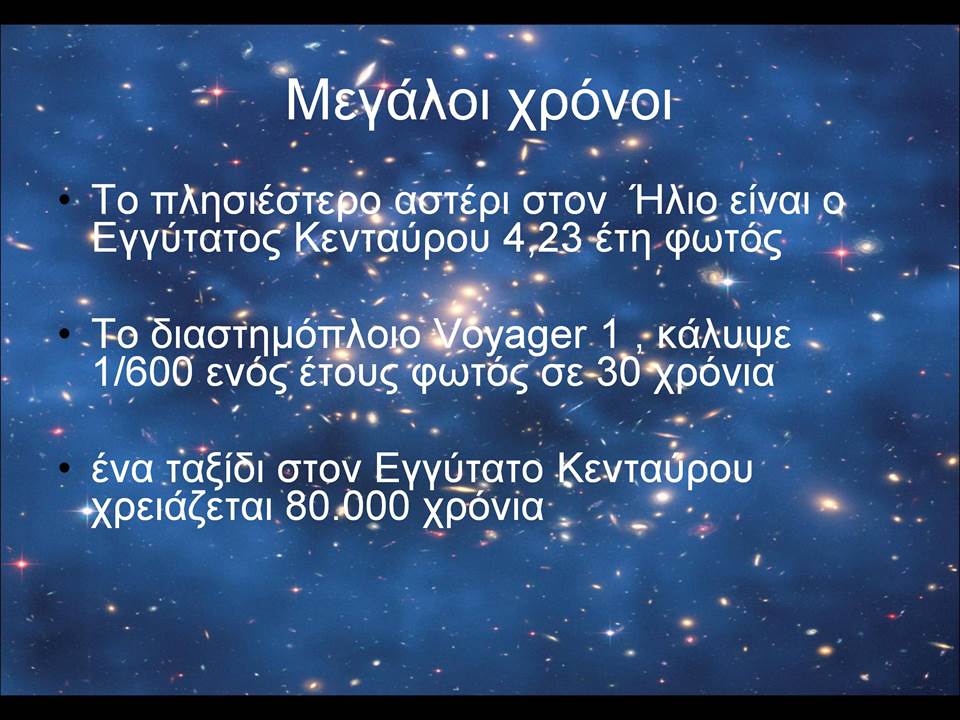 Μεγάλοι χρόνοι

• Το πλησιέστερο αστέρι στον Ήλιο είναι ο Εγγύτατος Κενταύρου 4,23 έτη φωτός

• Το διαστημόπλοιο Voyager 1 , κάλυψε 1/600 ενός έτους φωτός σε 30 χρόνια

• ένα ταξίδι στον Εγγύτατο Κενταύρου χρειάζεται 80.000 χρόνια